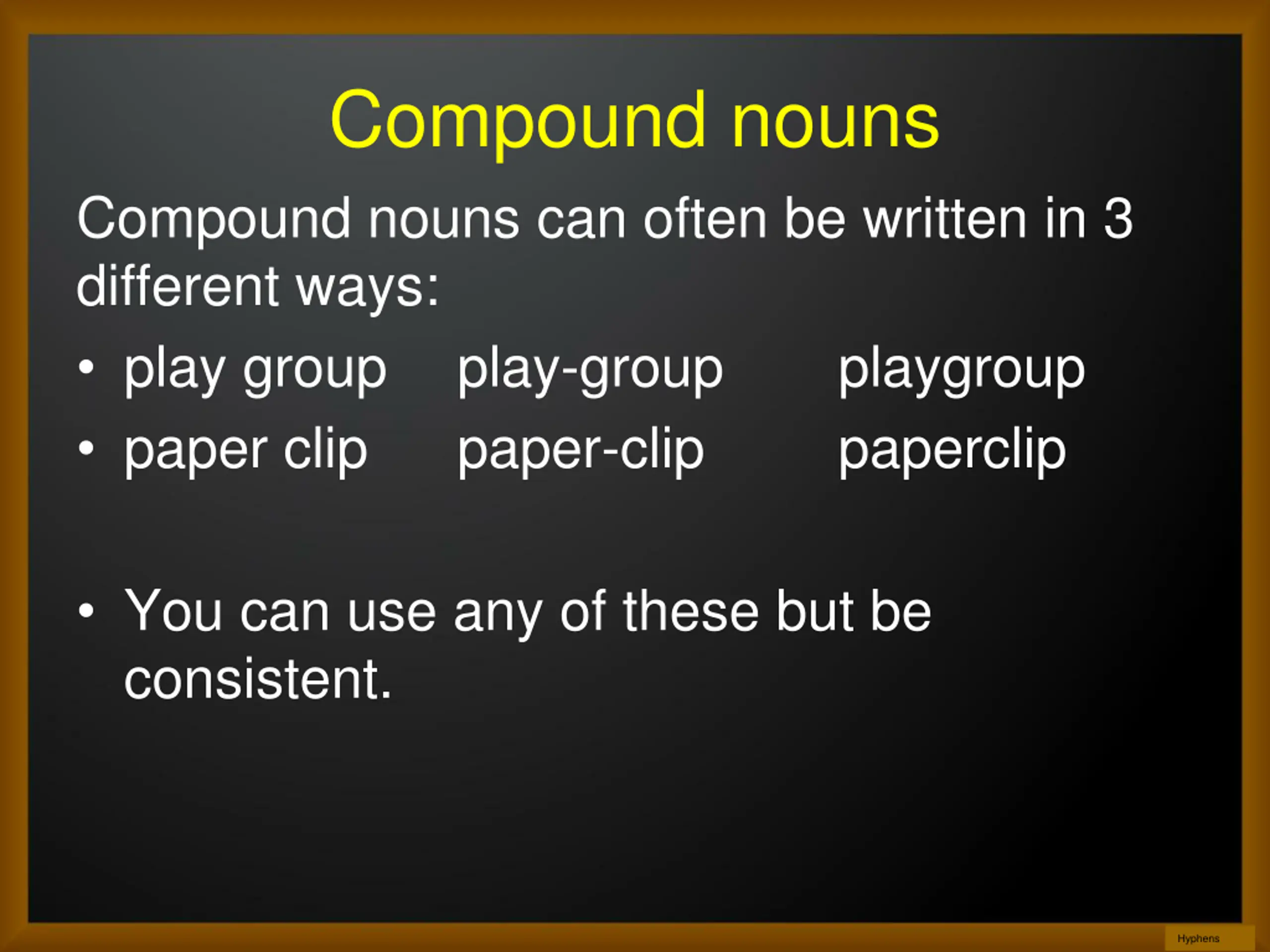 Compound nouns

Compound nouns can often be written in 3 different ways:

• play group play-group playgroup
• paper clip paper-clip paperclip

• You can use any of these but be consistent.

Hyphens